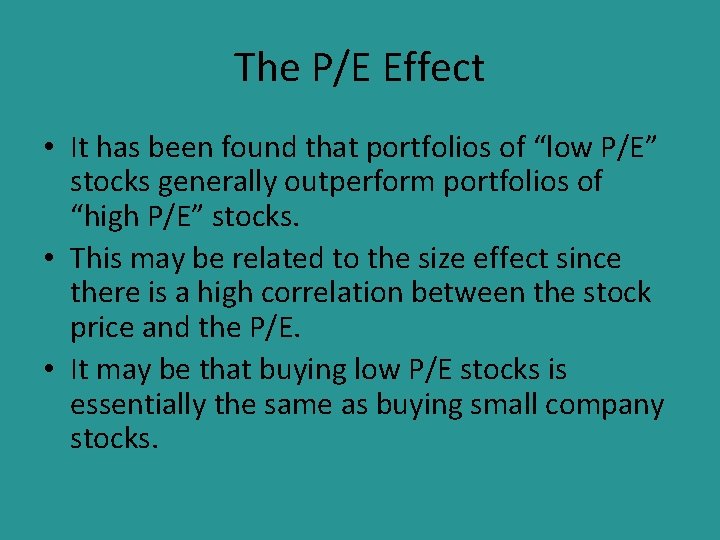 The P/E Effect

• It has been found that portfolios of “low P/E” stocks generally outperform portfolios of “high P/E” stocks.

• This may be related to the size effect since there is a high correlation between the stock price and the P/E.

• It may be that buying low P/E stocks is essentially the same as buying small company stocks.